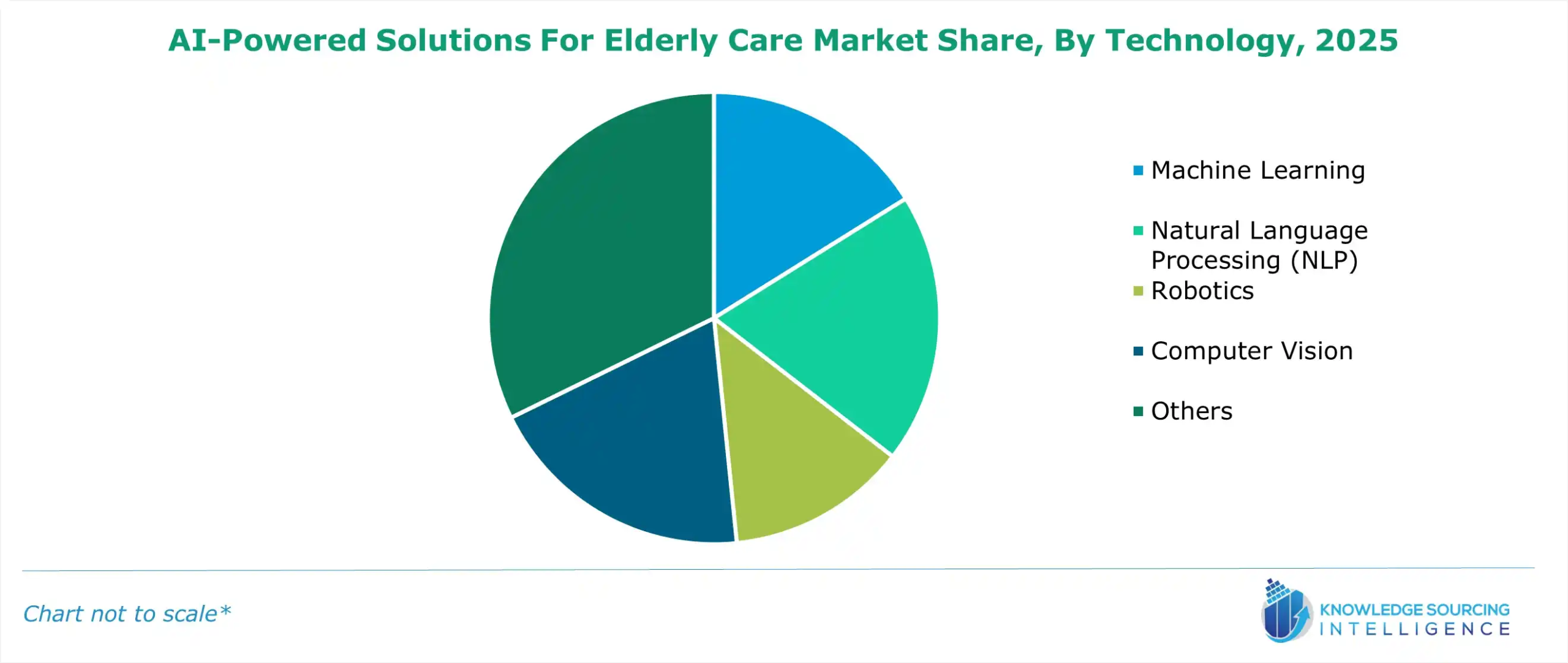 AI-Powered Solutions For Elderly Care Market Share, By Technology, 2025

Machine Learning

Natural Language Processing (NLP)

Robotics

Computer Vision

Others

Chart not to scale*

KNOWLEDGE SOURCING INTELLIGENCE